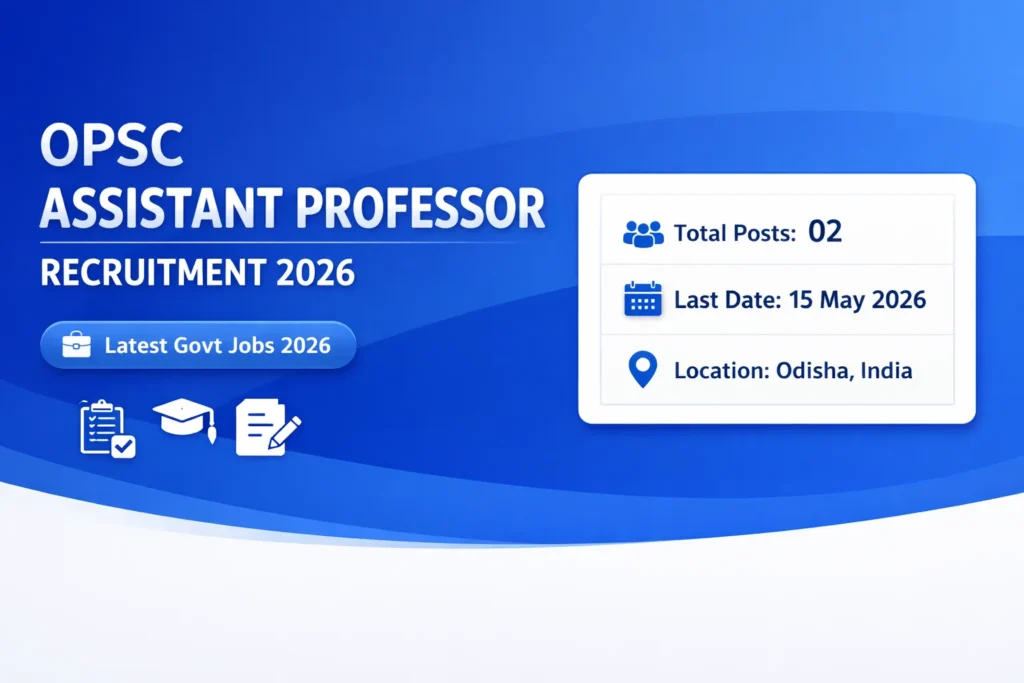 OPSC
ASSISTANT PROFESSOR
RECRUITMENT 2026

Latest Govt Jobs 2026

Total Posts: 02
Last Date: 15 May 2026
Location: Odisha, India